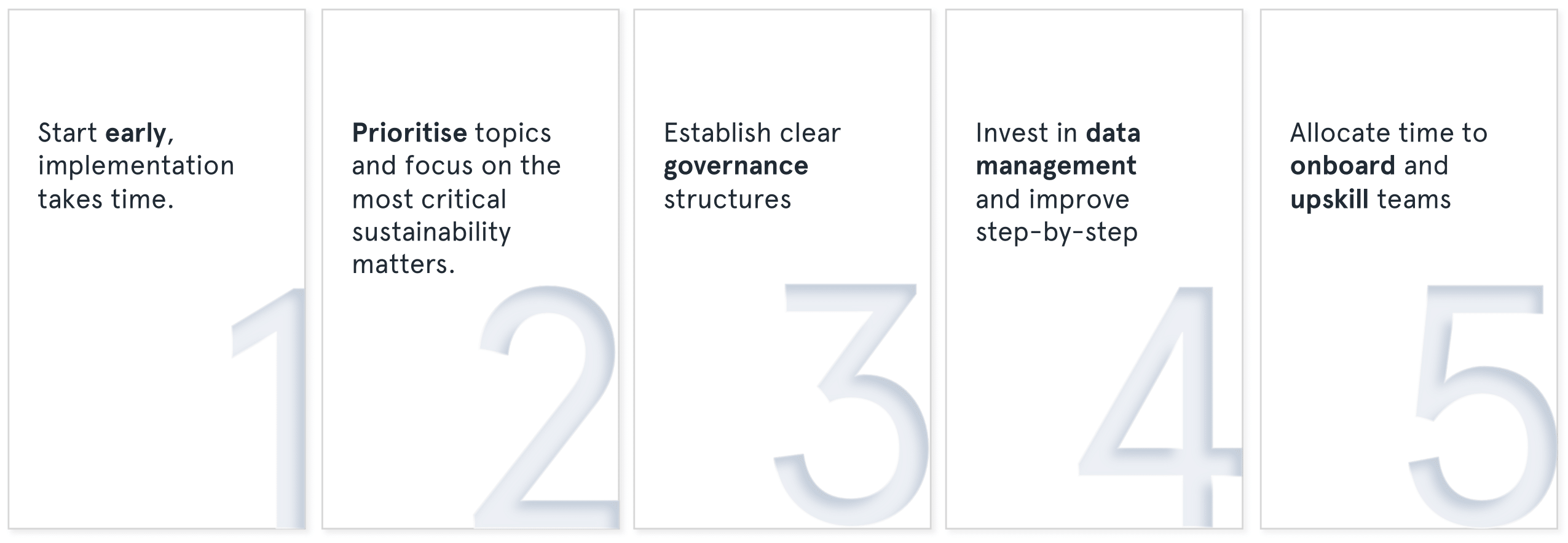 Start early, implementation takes time.

1

Prioritise topics and focus on the most critical sustainability matters.

2

Establish clear governance structures

3

Invest in data management and improve step-by-step

4

Allocate time to onboard and upskill teams

5